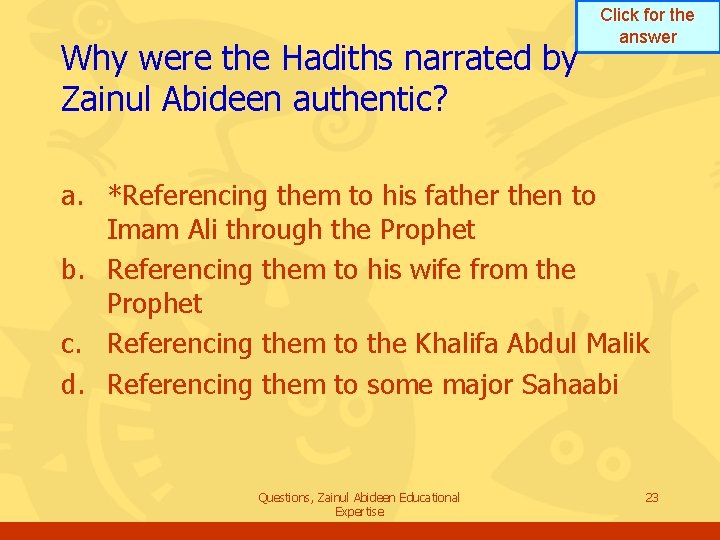 Click for the answer

Why were the Hadiths narrated by Zainul Abideen authentic?

a. *Referencing them to his father then to Imam Ali through the Prophet
b. Referencing them to his wife from the Prophet
c. Referencing them to the Khalifa Abdul Malik
d. Referencing them to some major Sahaabi

Questions, Zainul Abideen Educational Expertise

23